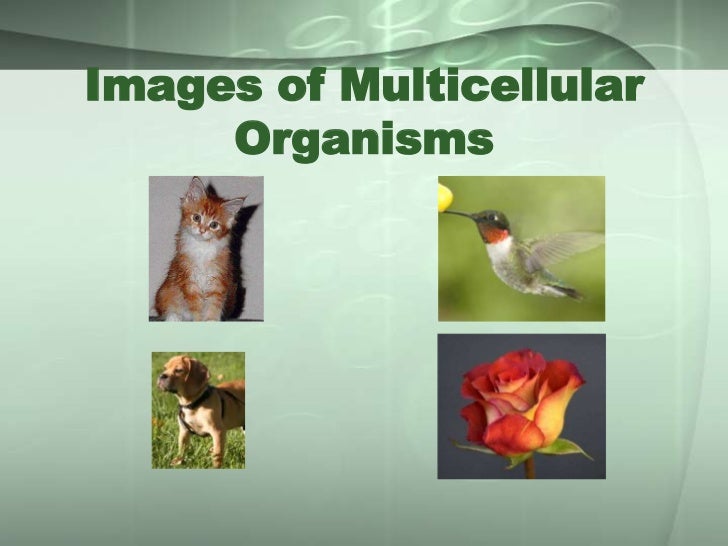 Images of Multicellular Organisms